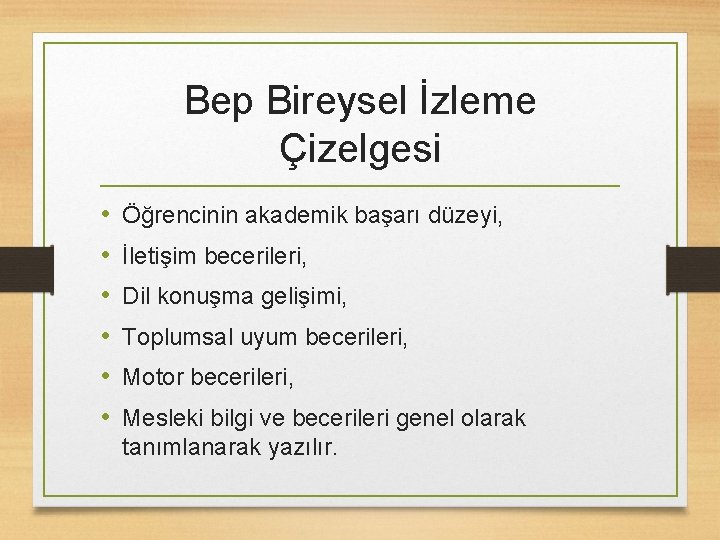 Bep Bireysel İzleme Çizelgesi

• Öğrencinin akademik başarı düzeyi,
• İletişim becerileri,
• Dil konuşma gelişimi,
• Toplumsal uyum becerileri,
• Motor becerileri,
• Mesleki bilgi ve becerileri genel olarak tanımlanarak yazılır.